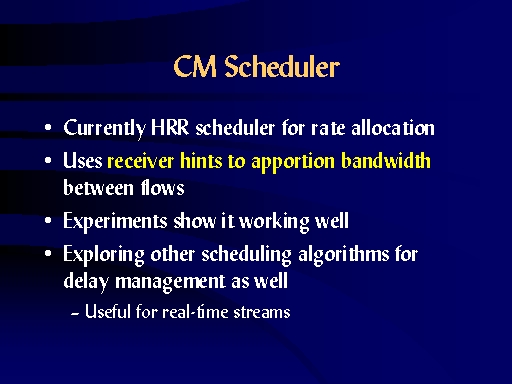 CM Scheduler

• Currently HRR scheduler for rate allocation
• Uses receiver hints to apportion bandwidth between flows
• Experiments show it working well
• Exploring other scheduling algorithms for delay management as well
– Useful for real-time streams